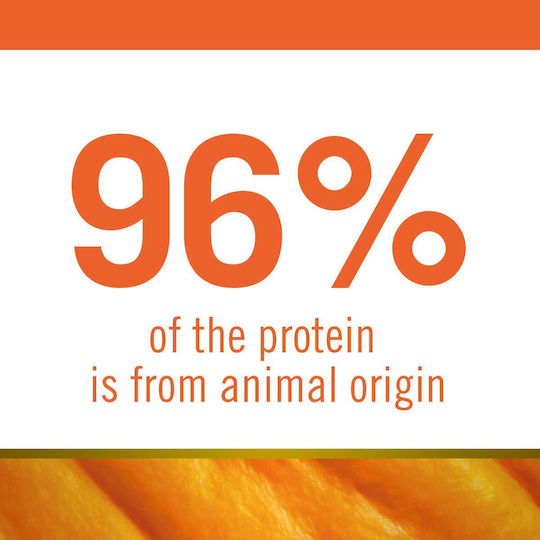 96%

of the protein is from animal origin